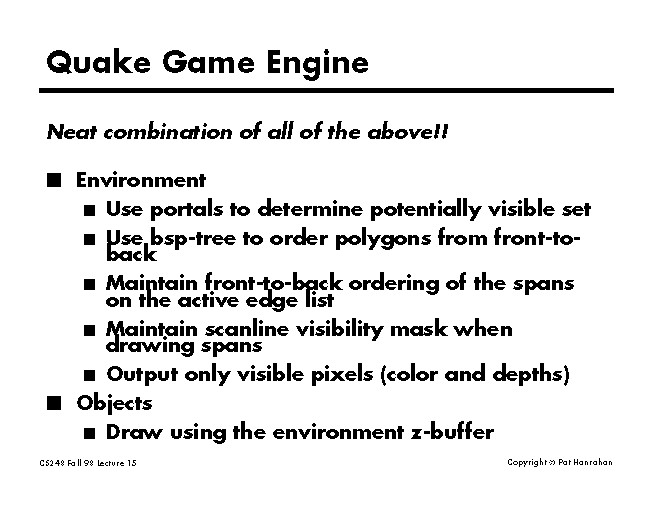 Quake Game Engine

Neat combination of all of the above!!

■ Environment
■ Use portals to determine potentially visible set
■ Use bsp-tree to order polygons from front-to-back
■ Maintain front-to-back ordering of the spans on the active edge list
■ Maintain scanline visibility mask when drawing spans
■ Output only visible pixels (color and depths)
■ Objects
■ Draw using the environment z-buffer

CS248 Fall 98 Lecture 15

Copyright © Pat Hanrahan